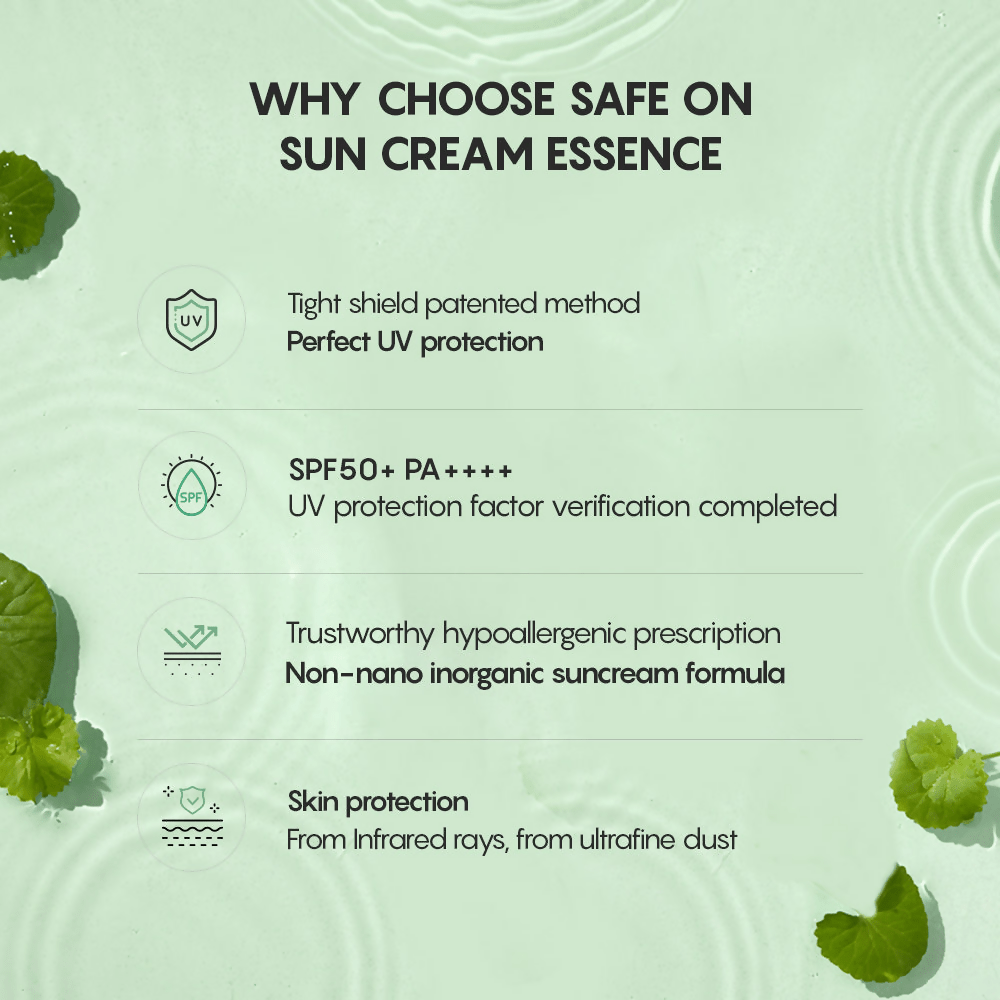 WHY CHOOSE SAFE ON SUN CREAM ESSENCE

UV

Tight shield patented method
Perfect UV protection

SPF

SPF50+ PA++++
UV protection factor verification completed

Trustworthy hypoallergenic prescription
Non-nano inorganic suncream formula

Skin protection
From Infrared rays, from ultrafine dust